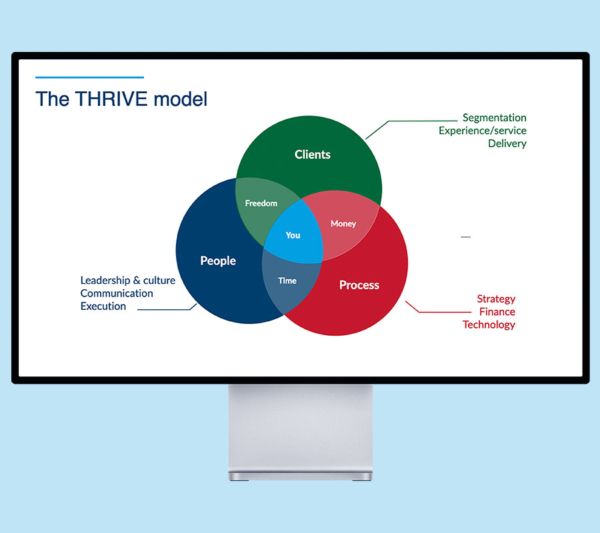 The THRIVE model

Segmentation
Experience/service
Delivery

Clients

Freedom

Money

You

People

Time

Process

Leadership & culture
Communication
Execution

Strategy
Finance
Technology